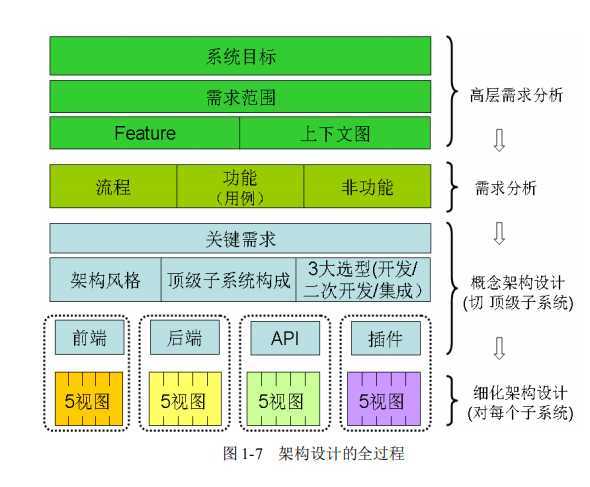 系统目标

需求范围

Feature

上下文图

高层需求分析

流程

功能
（用例）

非功能

需求分析

关键需求

架构风格

顶级子系统构成

3大选型(开发/二次开发/集成)

概念架构设计
(切 顶级子系统)

前端

后端

API

插件

5视图

5视图

5视图

5视图

细化架构设计
(对每个子系统)

图 1-7　架构设计的全过程